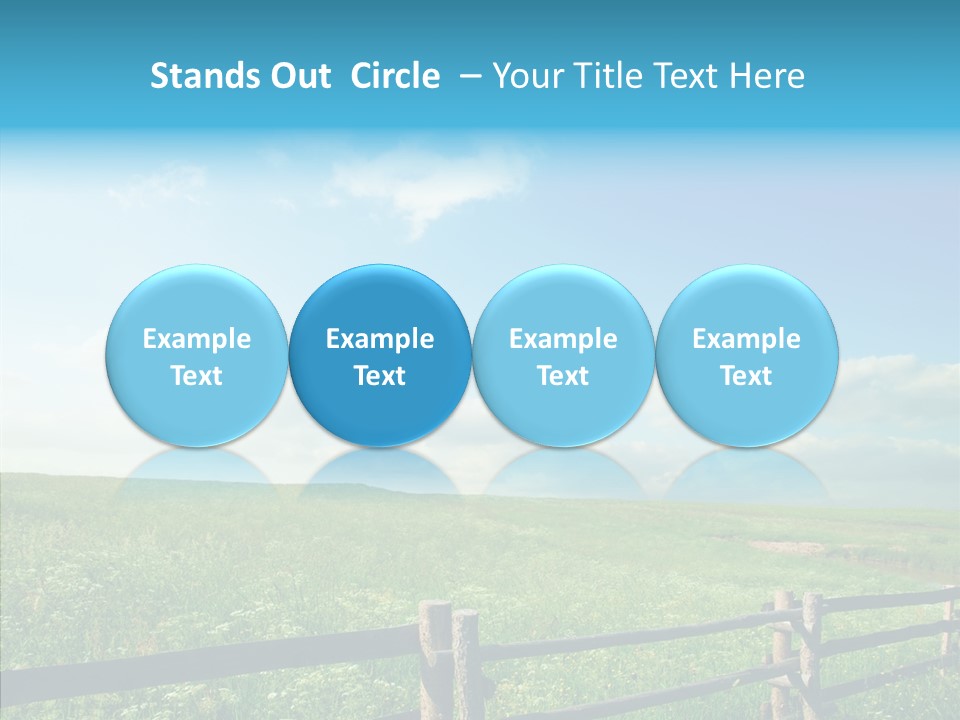 Stands Out Circle – Your Title Text Here

Example Text

Example Text

Example Text

Example Text